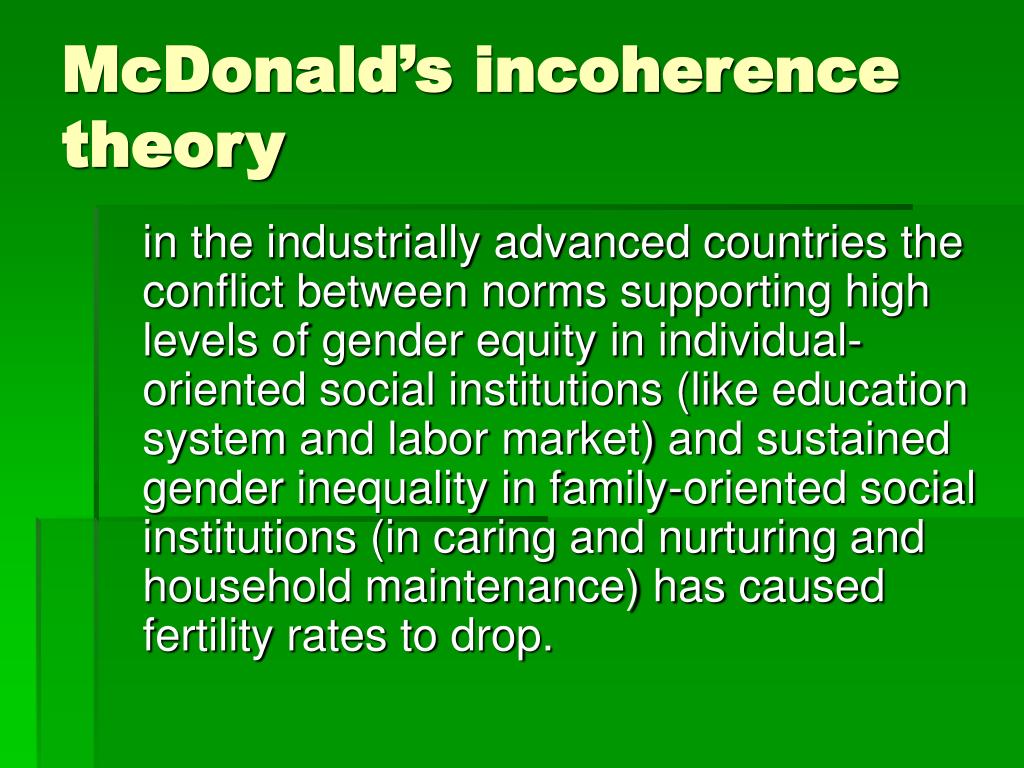 McDonald's incoherence theory

in the industrially advanced countries the conflict between norms supporting high levels of gender equity in individual-oriented social institutions (like education system and labor market) and sustained gender inequality in family-oriented social institutions (in caring and nurturing and household maintenance) has caused fertility rates to drop.